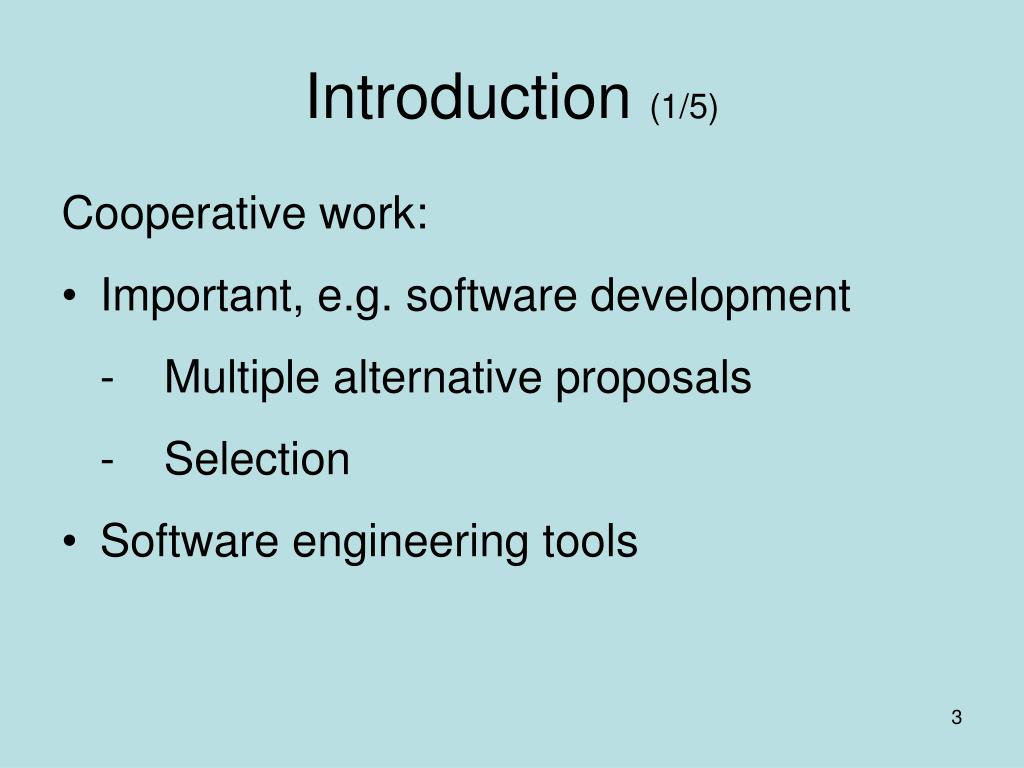 Introduction (1/5)

Cooperative work:

• Important, e.g. software development

- Multiple alternative proposals

- Selection

• Software engineering tools

3